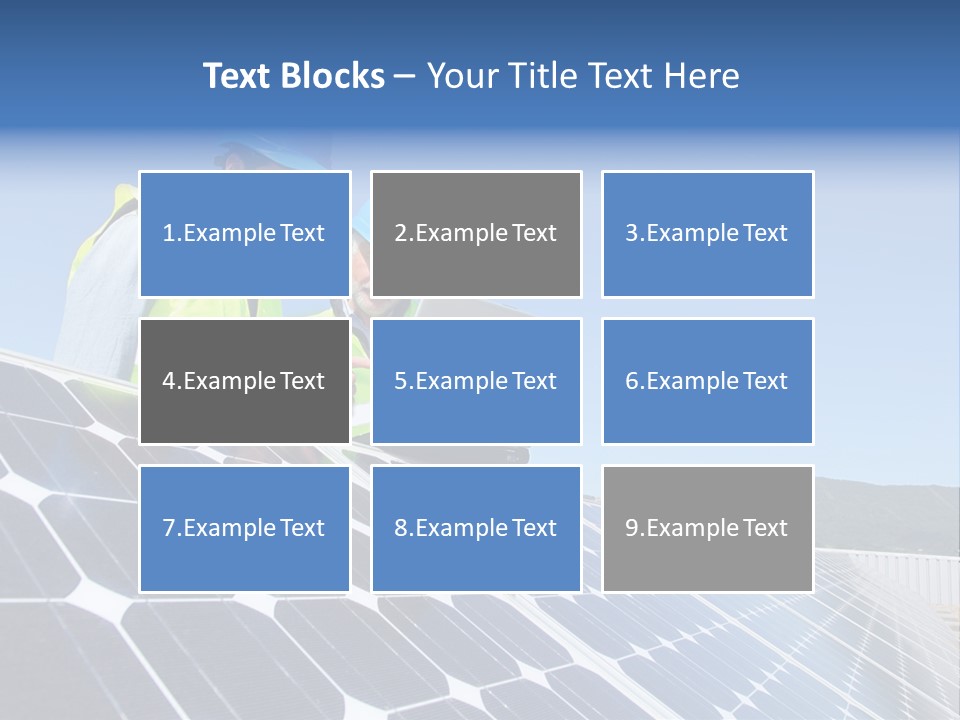 Text Blocks – Your Title Text Here

1.Example Text

2.Example Text

3.Example Text

4.Example Text

5.Example Text

6.Example Text

7.Example Text

8.Example Text

9.Example Text